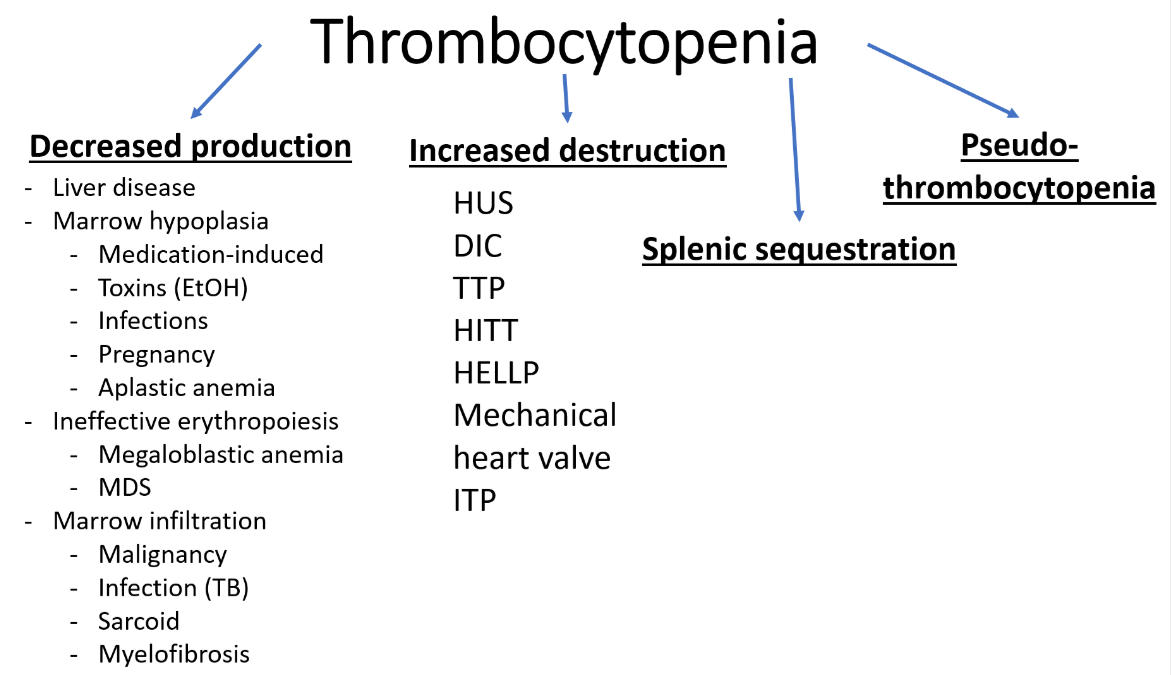 Thrombocytopenia

Decreased production
- Liver disease
- Marrow hypoplasia
  - Medication-induced
  - Toxins (EtOH)
  - Infections
  - Pregnancy
  - Aplastic anemia
- Ineffective erythropoiesis
  - Megaloblastic anemia
  - MDS
- Marrow infiltration
  - Malignancy
  - Infection (TB)
  - Sarcoid
  - Myelofibrosis

Increased destruction
HUS
DIC
TTP
HITT
HELLP
Mechanical heart valve
ITP

Splenic sequestration

Pseudo-thrombocytopenia